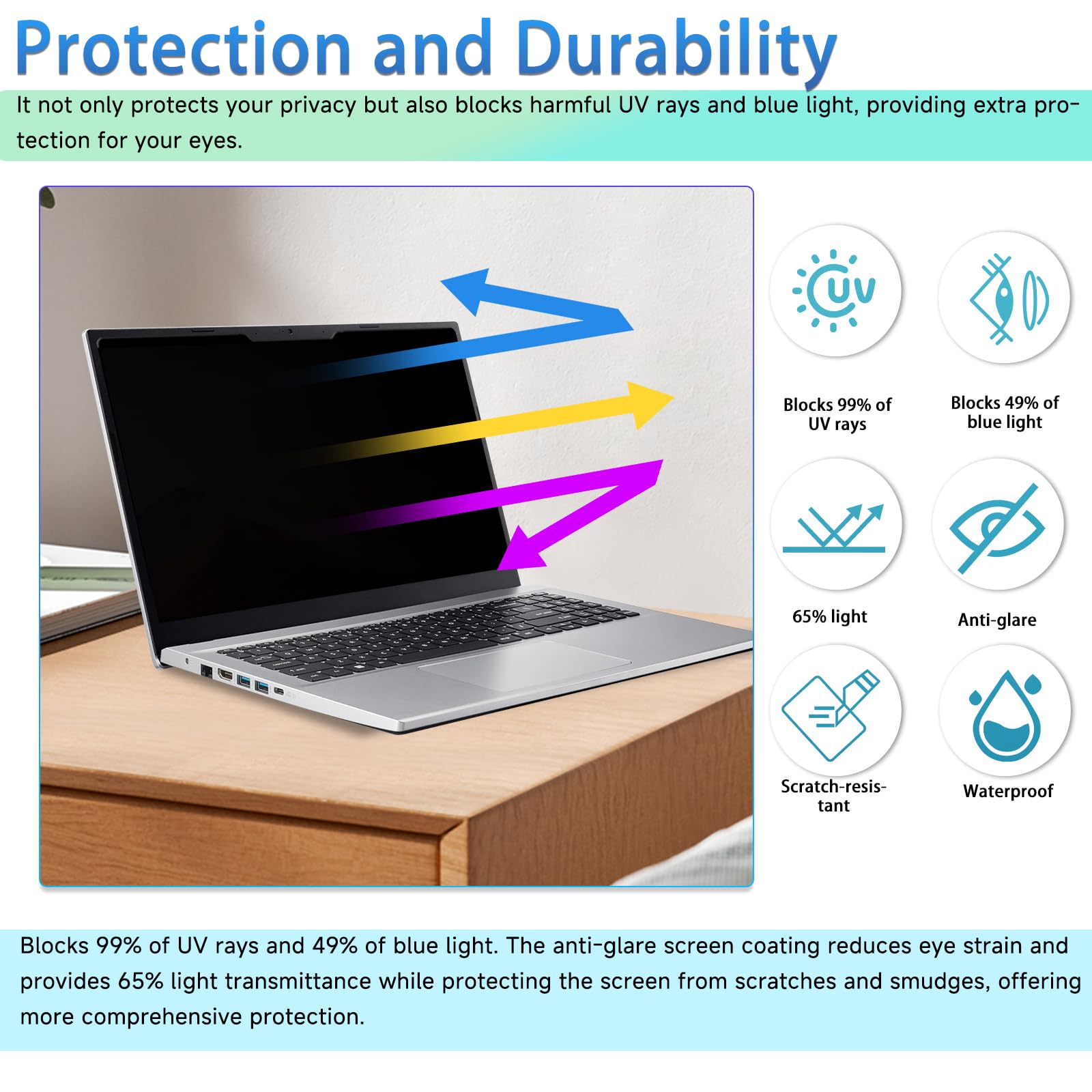 Protection and Durability

It not only protects your privacy but also blocks harmful UV rays and blue light, providing extra protection for your eyes.

UV

Blocks 99% of UV rays

Blocks 49% of blue light

65% light

Anti-glare

Scratch-resistant

Waterproof

Blocks 99% of UV rays and 49% of blue light. The anti-glare screen coating reduces eye strain and provides 65% light transmittance while protecting the screen from scratches and smudges, offering more comprehensive protection.